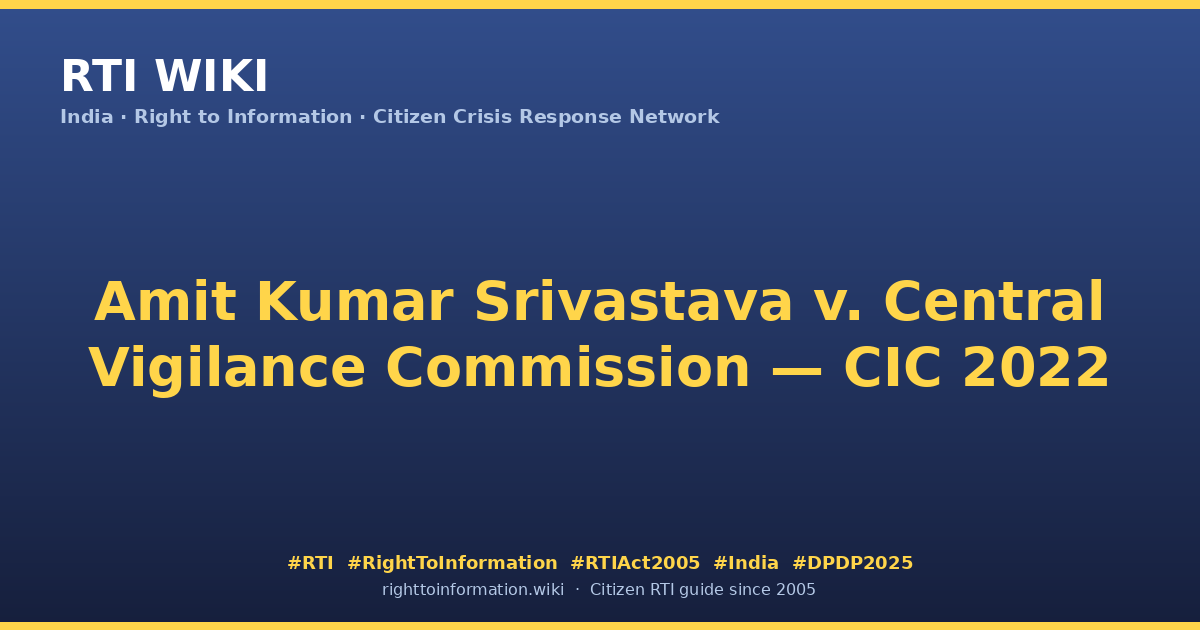 RTI WIKI
India · Right to Information · Citizen Crisis Response Network

Amit Kumar Srivastava v. Central Vigilance Commission — CIC 2022

#RTI #RightToInformation #RTIAct2005 #India #DPDP2025
righttoinformation.wiki · Citizen RTI guide since 2005